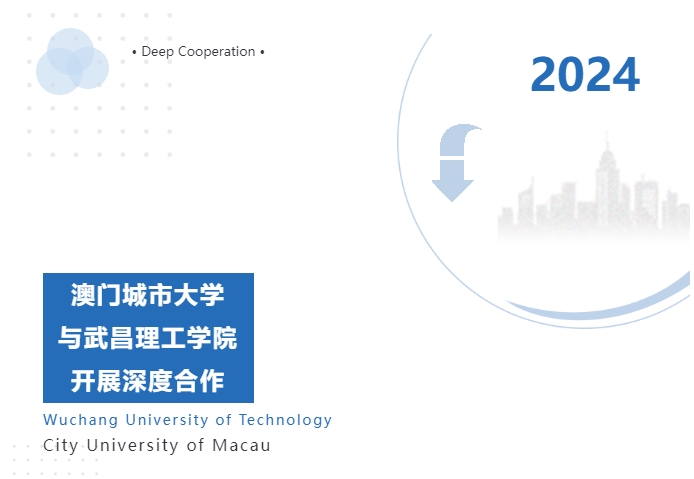 • Deep Cooperation •

2024

澳门城市大学
与武昌理工学院
开展深度合作

Wuchang University of Technology
City University of Macau